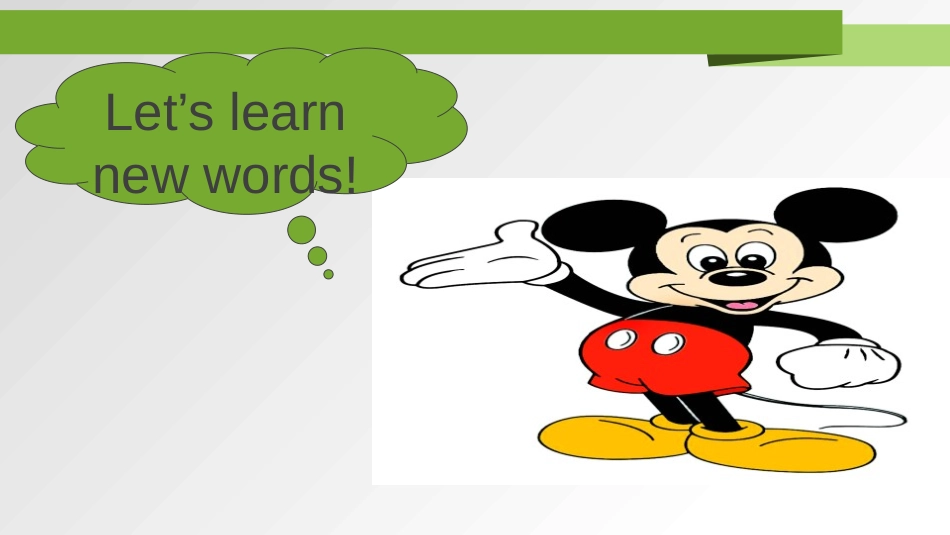 Let’s learn new words!